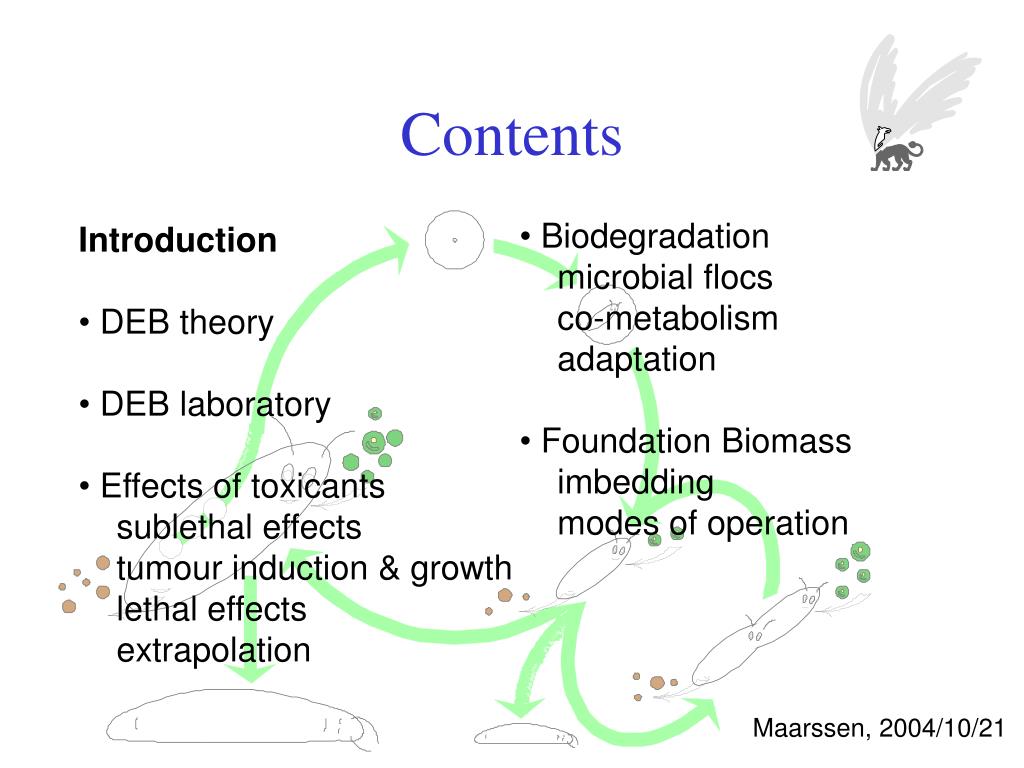 Contents

Introduction

• DEB theory

• DEB laboratory

• Effects of toxicants
sublethal effects
tumour induction & growth
lethal effects
extrapolation

• Biodegradation
microbial flocs
co-metabolism
adaptation

• Foundation Biomass
imbedding
modes of operation

Maarssen, 2004/10/21